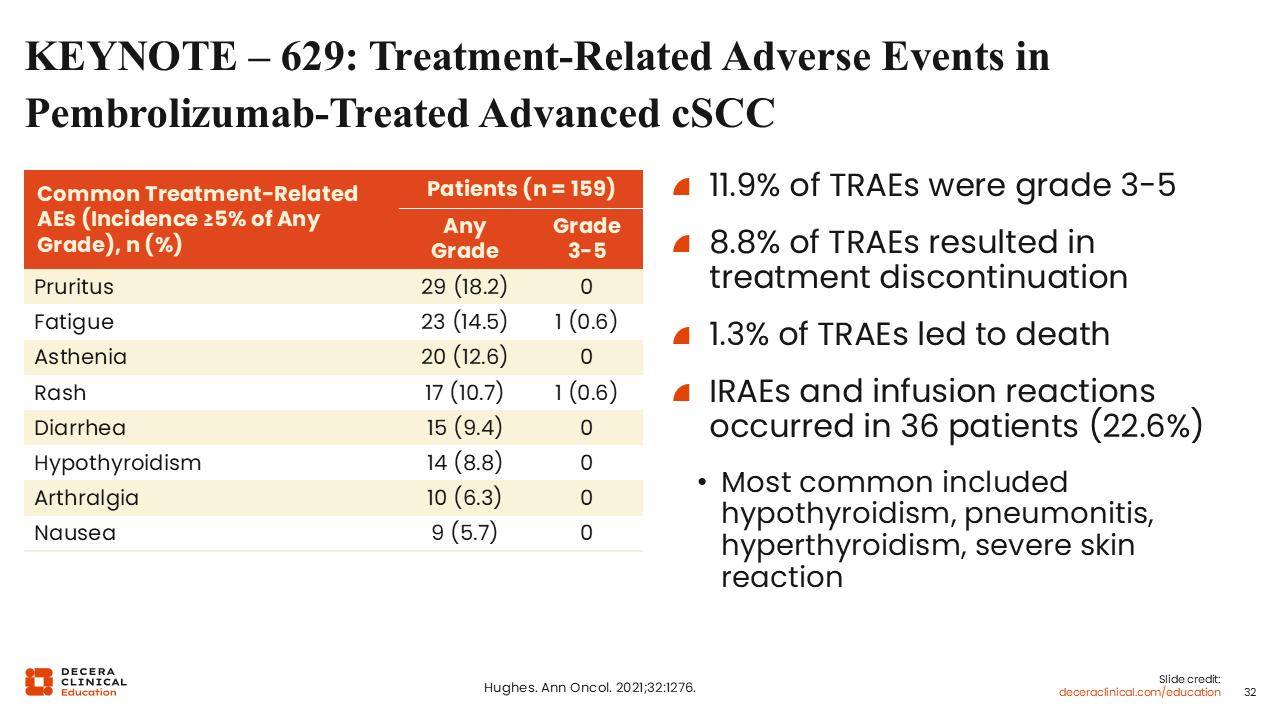 KEYNOTE – 629: Treatment-Related Adverse Events in Pembrolizumab-Treated Advanced cSCC

| Common Treatment-Related AEs (Incidence ≥5% of Any Grade), n (%) | Patients (n = 159) Any Grade | Patients (n = 159) Grade 3-5 |
|---|---|---|
| Pruritus | 29 (18.2) | 0 |
| Fatigue | 23 (14.5) | 1 (0.6) |
| Asthenia | 20 (12.6) | 0 |
| Rash | 17 (10.7) | 1 (0.6) |
| Diarrhea | 15 (9.4) | 0 |
| Hypothyroidism | 14 (8.8) | 0 |
| Arthralgia | 10 (6.3) | 0 |
| Nausea | 9 (5.7) | 0 |

11.9% of TRAEs were grade 3-5

8.8% of TRAEs resulted in treatment discontinuation

1.3% of TRAEs led to death

IRAEs and infusion reactions occurred in 36 patients (22.6%)

• Most common included hypothyroidism, pneumonitis, hyperthyroidism, severe skin reaction

DECERA CLINICAL Education

Hughes. Ann Oncol. 2021;32:1276.

Slide credit: deceraclinical.com/education

32